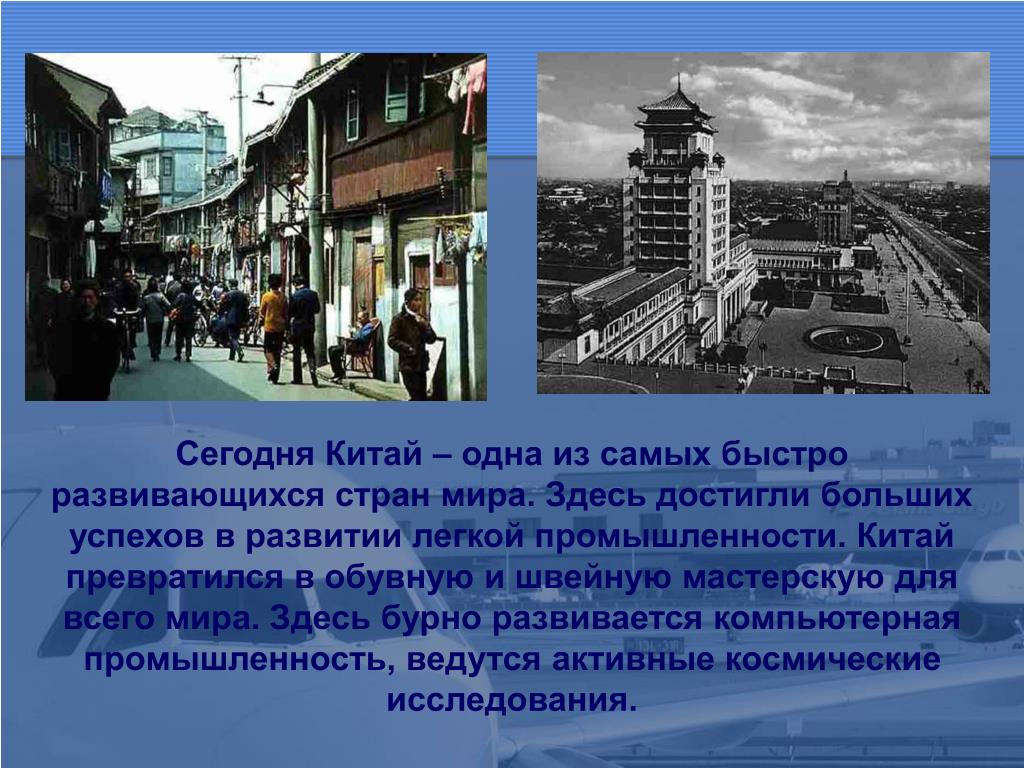 Сегодня Китай – одна из самых быстро развивающихся стран мира. Здесь достигли больших успехов в развитии легкой промышленности. Китай превратился в обувную и швейную мастерскую для всего мира. Здесь бурно развивается компьютерная промышленность, ведутся активные космические исследования.